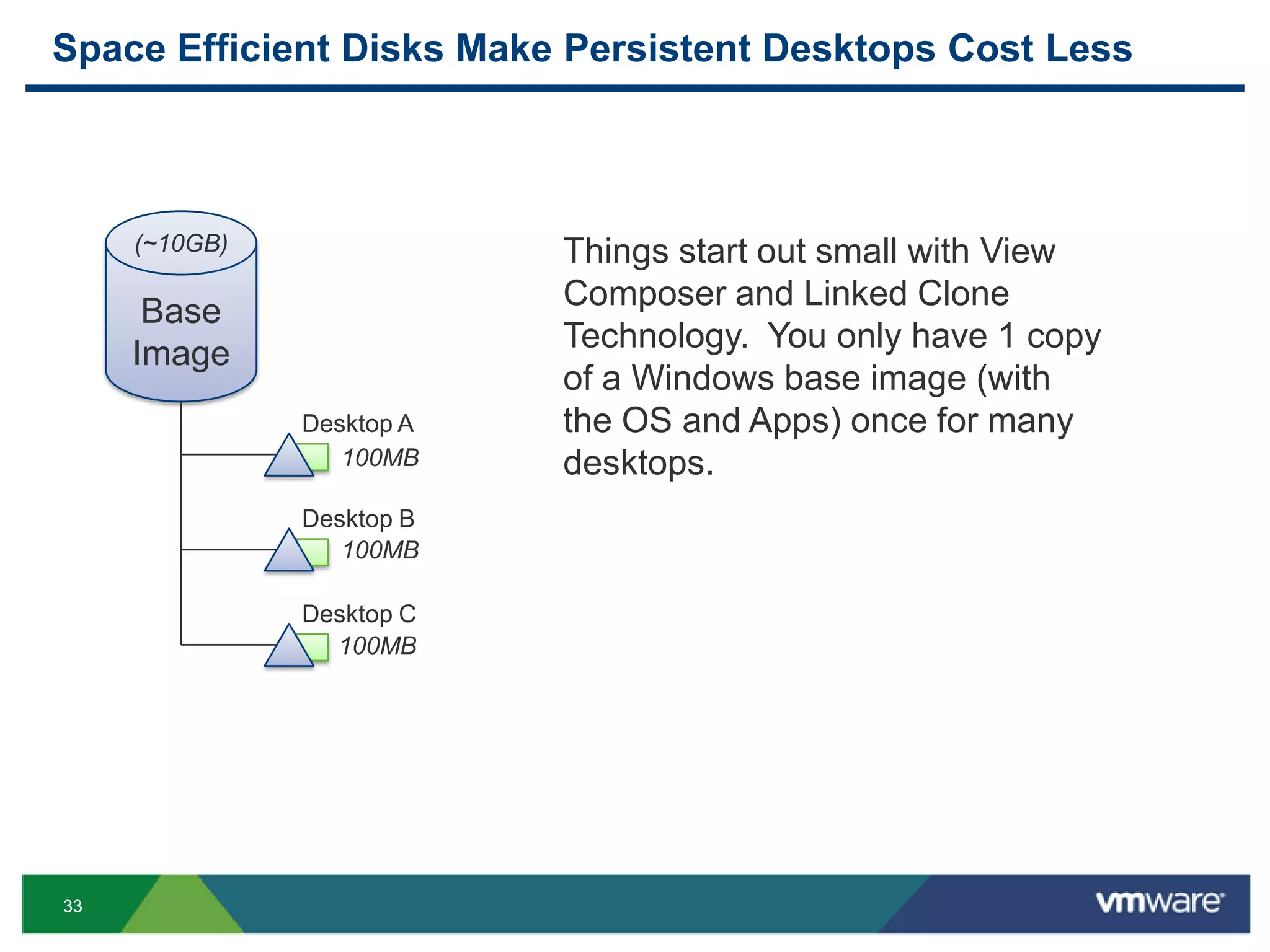 Space Efficient Disks Make Persistent Desktops Cost Less

(~10GB)

Base Image

Desktop A
100MB

Desktop B
100MB

Desktop C
100MB

Things start out small with View Composer and Linked Clone Technology.  You only have 1 copy of a Windows base image (with the OS and Apps) once for many desktops.

33

vmware